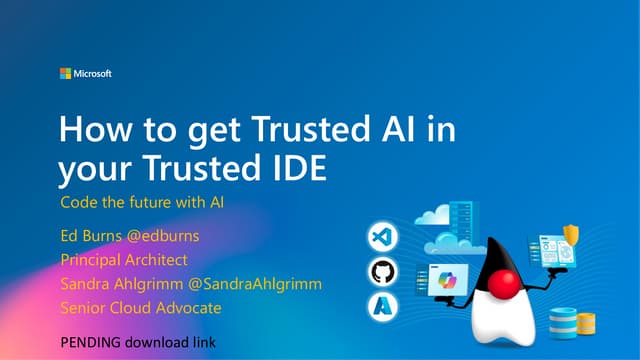 Microsoft

How to get Trusted AI in your Trusted IDE

Code the future with AI

Ed Burns @edburns
Principal Architect
Sandra Ahlgrimm @SandraAhlgrimm
Senior Cloud Advocate

PENDING download link